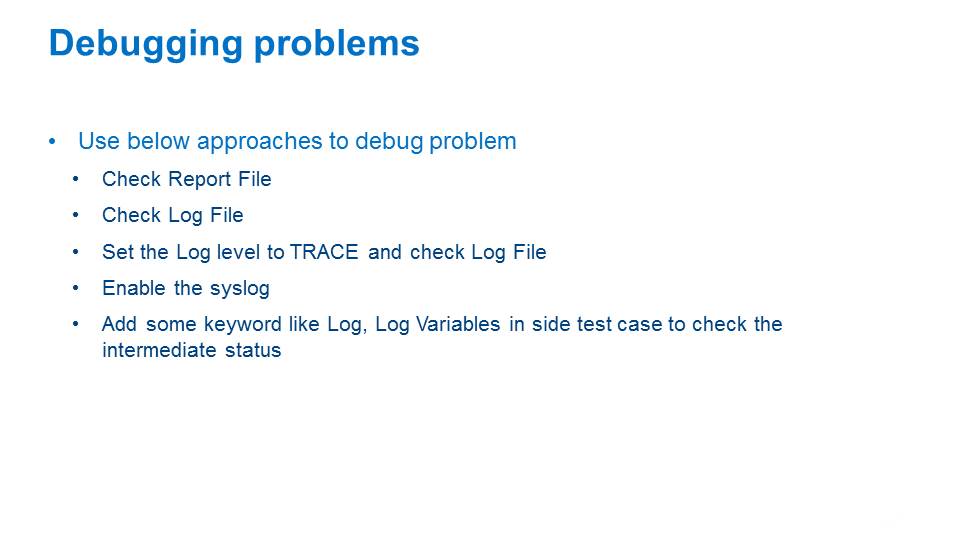 Debugging problems

• Use below approaches to debug problem
  • Check Report File
  • Check Log File
  • Set the Log level to TRACE and check Log File
  • Enable the syslog
  • Add some keyword like Log, Log Variables in side test case to check the intermediate status